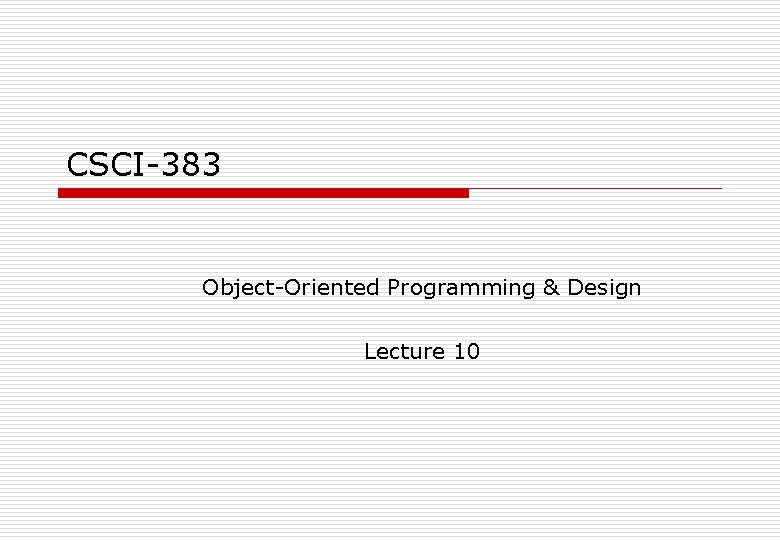 CSCI-383

Object-Oriented Programming & Design

Lecture 10